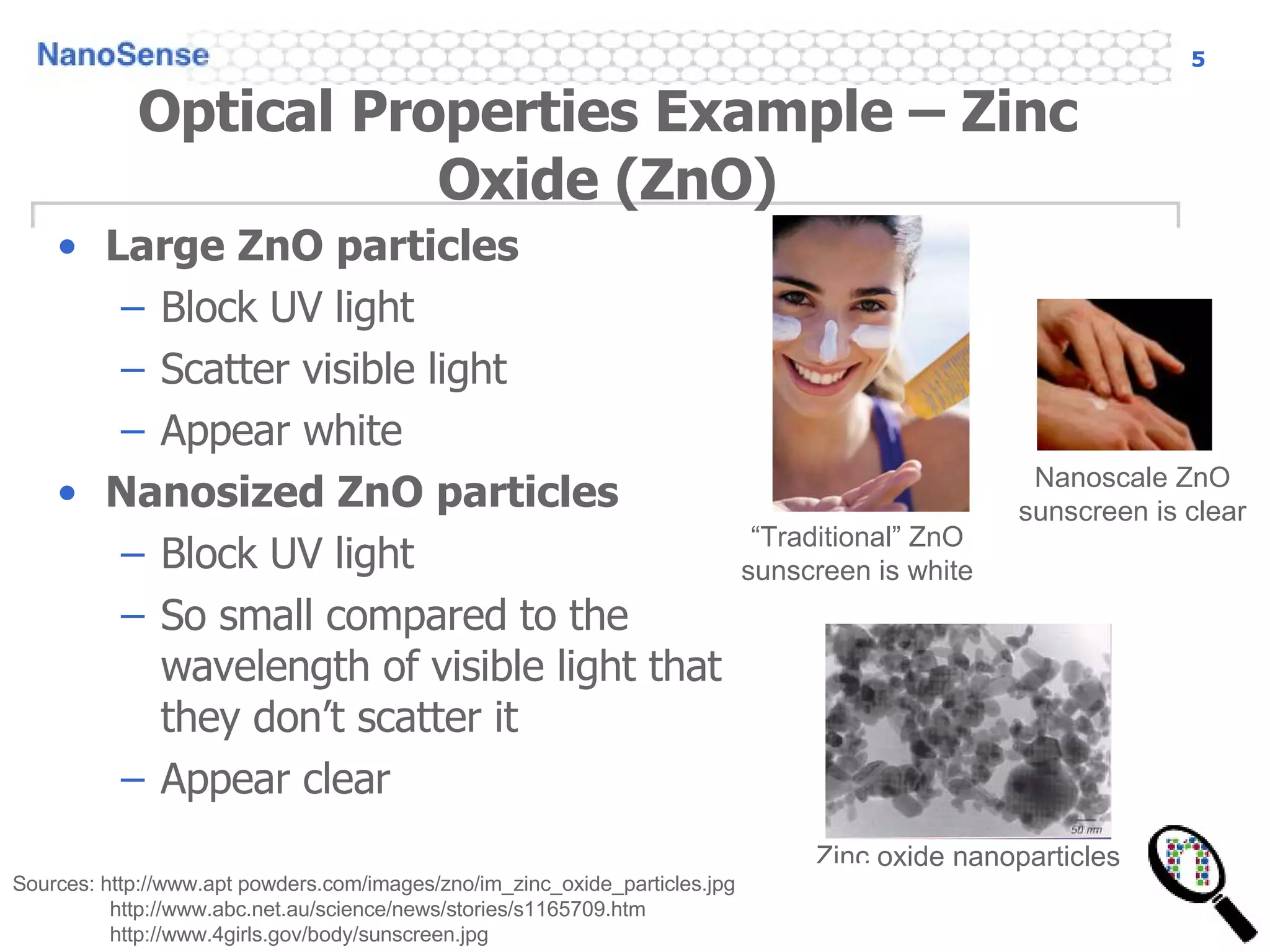 NanoSense

5

Optical Properties Example – Zinc Oxide (ZnO)

• Large ZnO particles
– Block UV light
– Scatter visible light
– Appear white
• Nanosized ZnO particles
– Block UV light
– So small compared to the wavelength of visible light that they don't scatter it
– Appear clear

"Traditional" ZnO sunscreen is white

Nanoscale ZnO sunscreen is clear

50 nm

Zinc oxide nanoparticles

Sources: http://www.apt powders.com/images/zno/im_zinc_oxide_particles.jpg
http://www.abc.net.au/science/news/stories/s1165709.htm
http://www.4girls.gov/body/sunscreen.jpg